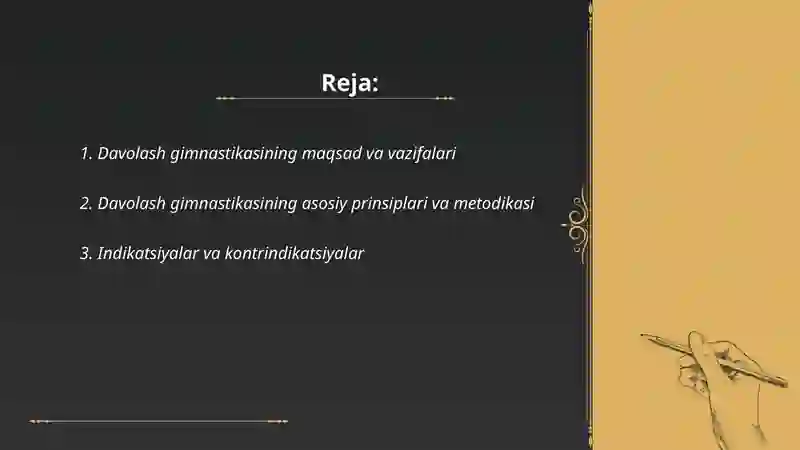 Reja:

1. Davolash gimnastikasining maqsad va vazifalari

2. Davolash gimnastikasining asosiy prinsiplari va metodikasi

3. Indikatsiyalar va kontrindikatsiyalar